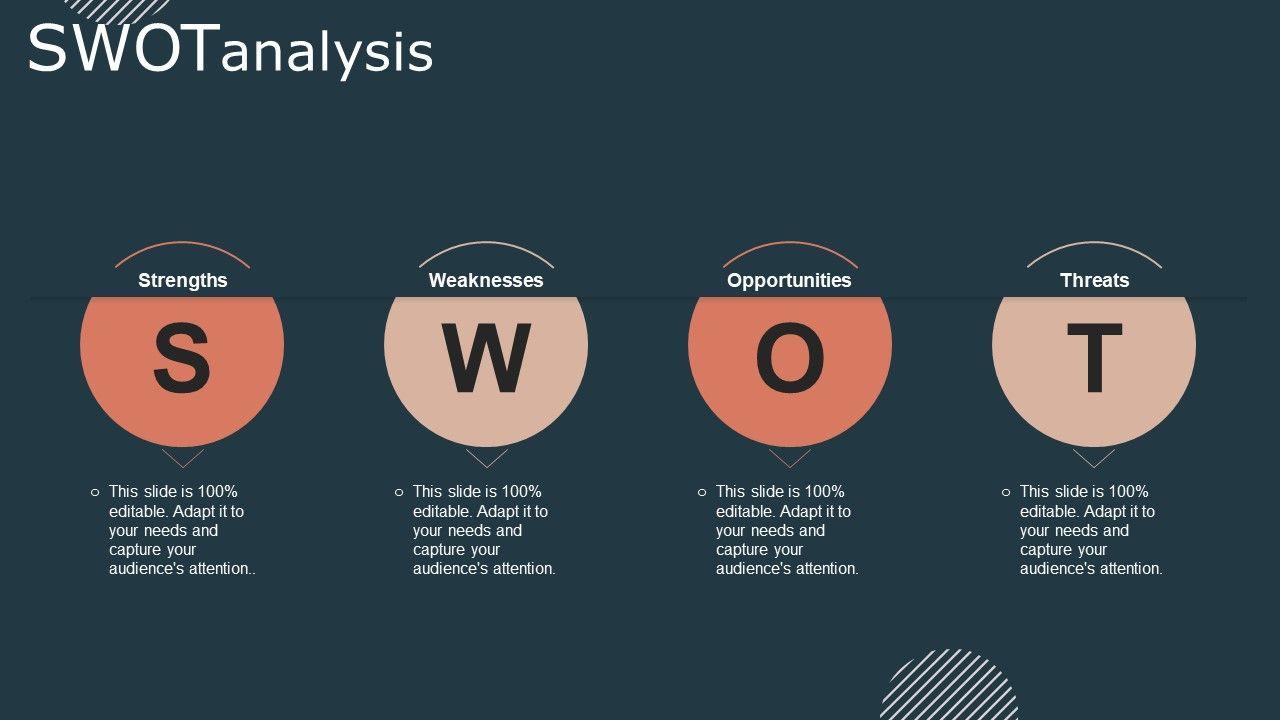 SWOTanalysis

Strengths

S

○ This slide is 100% editable. Adapt it to your needs and capture your audience's attention..

Weaknesses

W

○ This slide is 100% editable. Adapt it to your needs and capture your audience's attention.

Opportunities

O

○ This slide is 100% editable. Adapt it to your needs and capture your audience's attention.

Threats

T

○ This slide is 100% editable. Adapt it to your needs and capture your audience's attention.